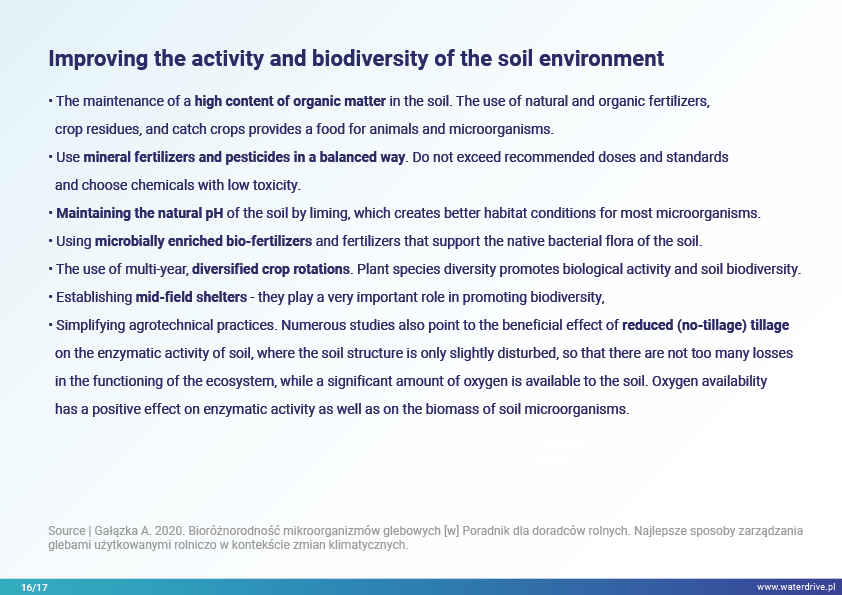 Improving the activity and biodiversity of the soil environment

• The maintenance of a high content of organic matter in the soil. The use of natural and organic fertilizers, crop residues, and catch crops provides a food for animals and microorganisms.

• Use mineral fertilizers and pesticides in a balanced way. Do not exceed recommended doses and standards and choose chemicals with low toxicity.

• Maintaining the natural pH of the soil by liming, which creates better habitat conditions for most microorganisms.

• Using microbially enriched bio-fertilizers and fertilizers that support the native bacterial flora of the soil.

• The use of multi-year, diversified crop rotations. Plant species diversity promotes biological activity and soil biodiversity.

• Establishing mid-field shelters - they play a very important role in promoting biodiversity,

• Simplifying agrotechnical practices. Numerous studies also point to the beneficial effect of reduced (no-tillage) tillage on the enzymatic activity of soil, where the soil structure is only slightly disturbed, so that there are not too many losses in the functioning of the ecosystem, while a significant amount of oxygen is available to the soil. Oxygen availability has a positive effect on enzymatic activity as well as on the biomass of soil microorganisms.

Source | Gałązka A. 2020. Bioróżnorodność mikroorganizmów glebowych [w] Poradnik dla doradców rolnych. Najlepsze sposoby zarządzania glebami użytkowanymi rolniczo w kontekście zmian klimatycznych.

16/17

www.waterdrive.pl